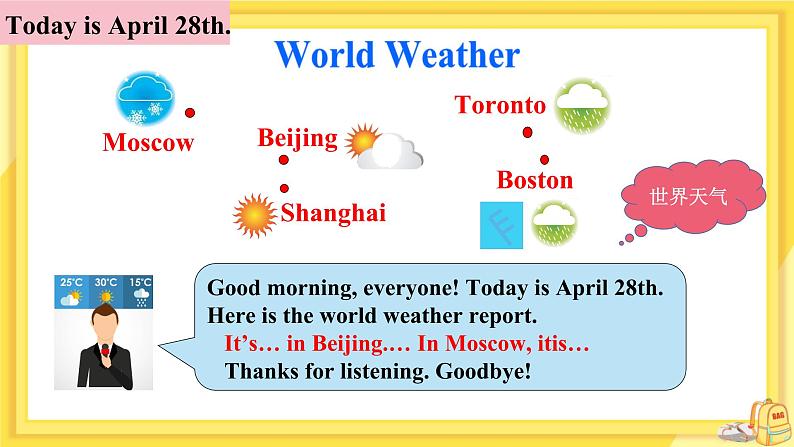 Today is April 28th.

World Weather

Moscow

Beijing

Shanghai

Toronto

Boston

世界天气

25°C 30°C 15°C

Good morning, everyone! Today is April 28th.
Here is the world weather report.
It's… in Beijing.… In Moscow, itis…
Thanks for listening. Goodbye!

BAG